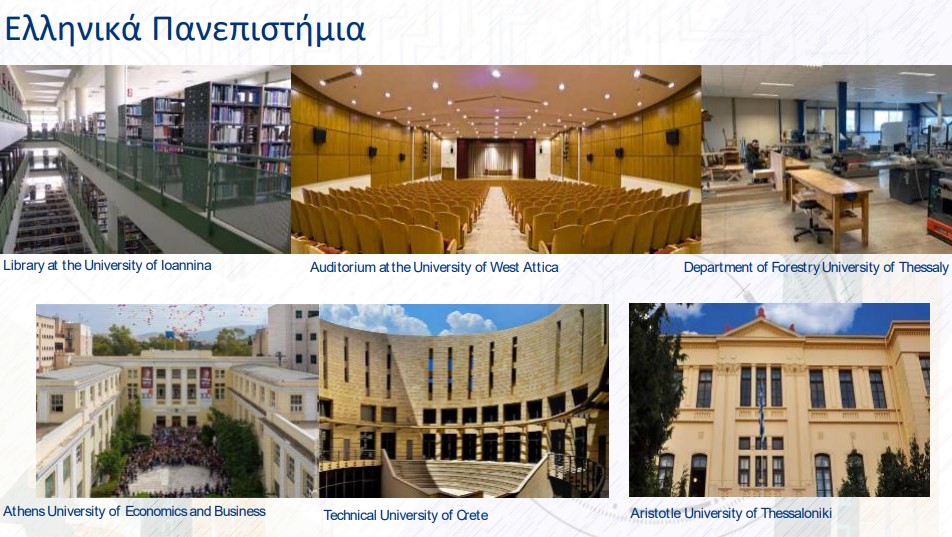 Ελληνικά Πανεπιστήμια

Library at the University of Ioannina

Auditorium at the University of West Attica

Department of Forestry University of Thessaly

Athens University of Economics and Business

Technical University of Crete

Aristotle University of Thessaloniki